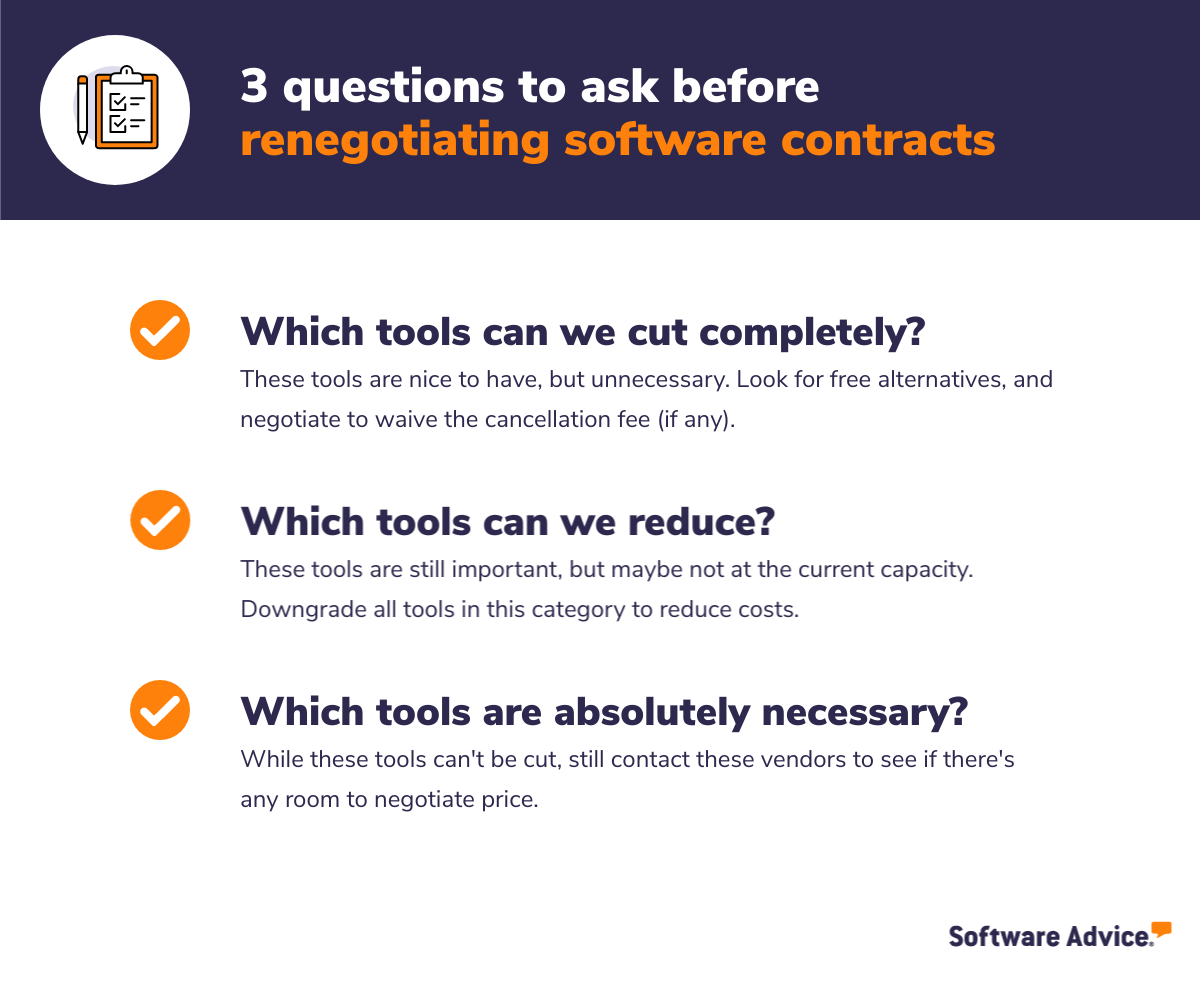 3 questions to ask before renegotiating software contracts

Which tools can we cut completely?
These tools are nice to have, but unnecessary. Look for free alternatives, and negotiate to waive the cancellation fee (if any).

Which tools can we reduce?
These tools are still important, but maybe not at the current capacity. Downgrade all tools in this category to reduce costs.

Which tools are absolutely necessary?
While these tools can't be cut, still contact these vendors to see if there's any room to negotiate price.

Software Advice.